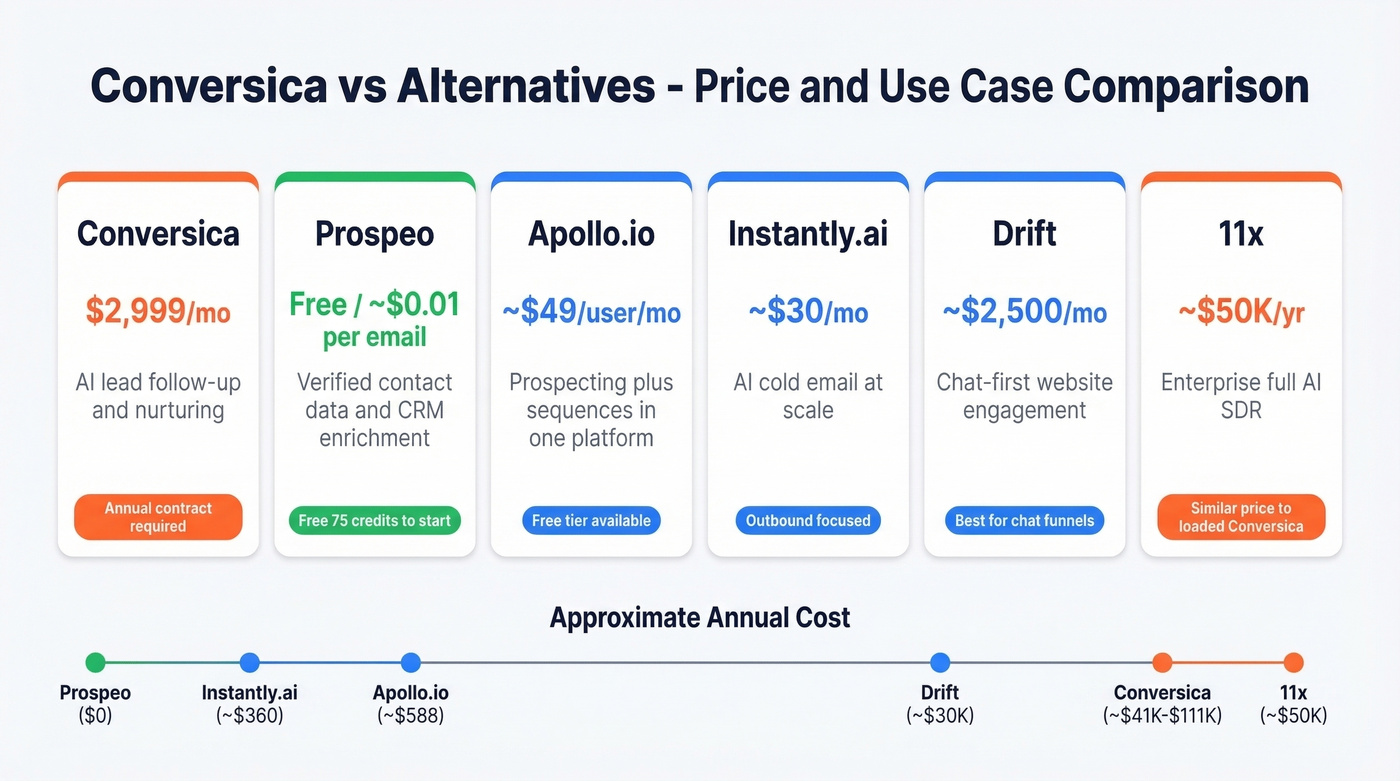 Conversica vs Alternatives - Price and Use Case Comparison

Conversica

$2,999/mo

AI lead follow-up and nurturing

Annual contract required

Prospeo

Free / ~$0.01 per email

Verified contact data and CRM enrichment

Free 75 credits to start

Apollo.io

~$49/user/mo

Prospecting plus sequences in one platform

Free tier available

Instantly.ai

~$30/mo

AI cold email at scale

Outbound focused

Drift

~$2,500/mo

Chat-first website engagement

Best for chat funnels

11x

~$50K/yr

Enterprise full AI SDR

Similar price to loaded Conversica

Approximate Annual Cost

Prospeo ($0)

Instantly.ai (~$360)

Apollo.io (~$588)

Drift (~$30K)

Conversica (~$41K-$111K)

11x (~$50K)